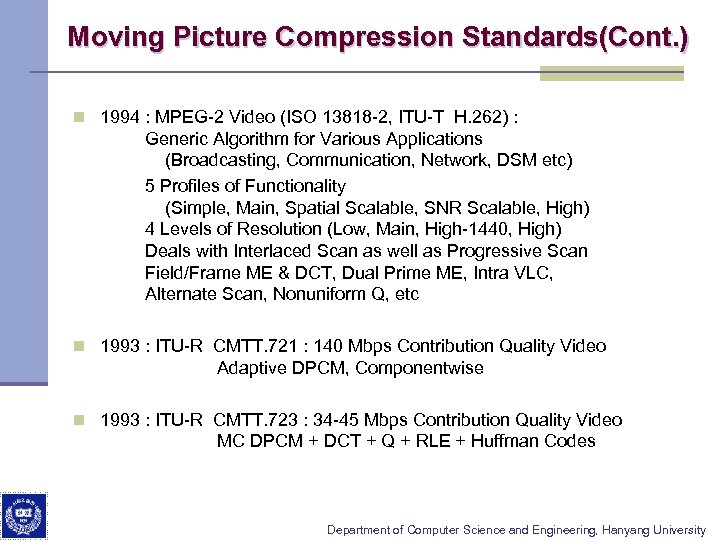 Moving Picture Compression Standards(Cont.)

1994 : MPEG-2 Video (ISO 13818-2, ITU-T H.262) :
Generic Algorithm for Various Applications
(Broadcasting, Communication, Network, DSM etc)
5 Profiles of Functionality
(Simple, Main, Spatial Scalable, SNR Scalable, High)
4 Levels of Resolution (Low, Main, High-1440, High)
Deals with Interlaced Scan as well as Progressive Scan
Field/Frame ME & DCT, Dual Prime ME, Intra VLC,
Alternate Scan, Nonuniform Q, etc

1993 : ITU-R CMTT.721 : 140 Mbps Contribution Quality Video
Adaptive DPCM, Componentwise

1993 : ITU-R CMTT.723 : 34-45 Mbps Contribution Quality Video
MC DPCM + DCT + Q + RLE + Huffman Codes

Department of Computer Science and Engineering, Hanyang University